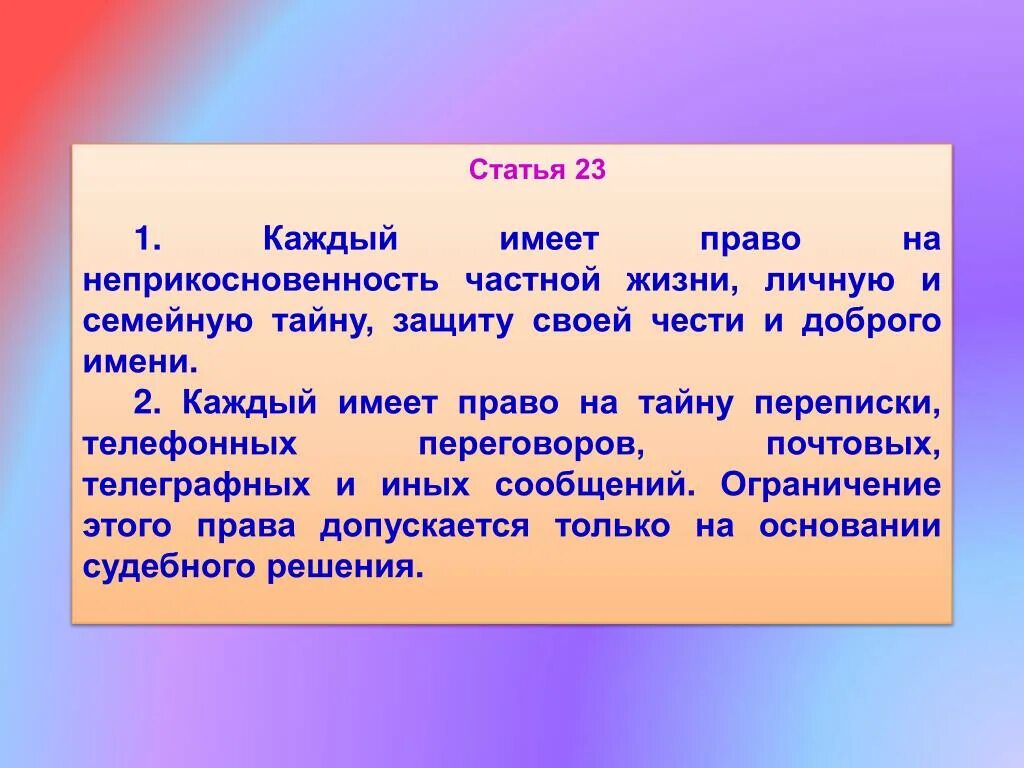 Статья 23

1. Каждый имеет право на неприкосновенность частной жизни, личную и семейную тайну, защиту своей чести и доброго имени.

2. Каждый имеет право на тайну переписки, телефонных переговоров, почтовых, телеграфных и иных сообщений. Ограничение этого права допускается только на основании судебного решения.